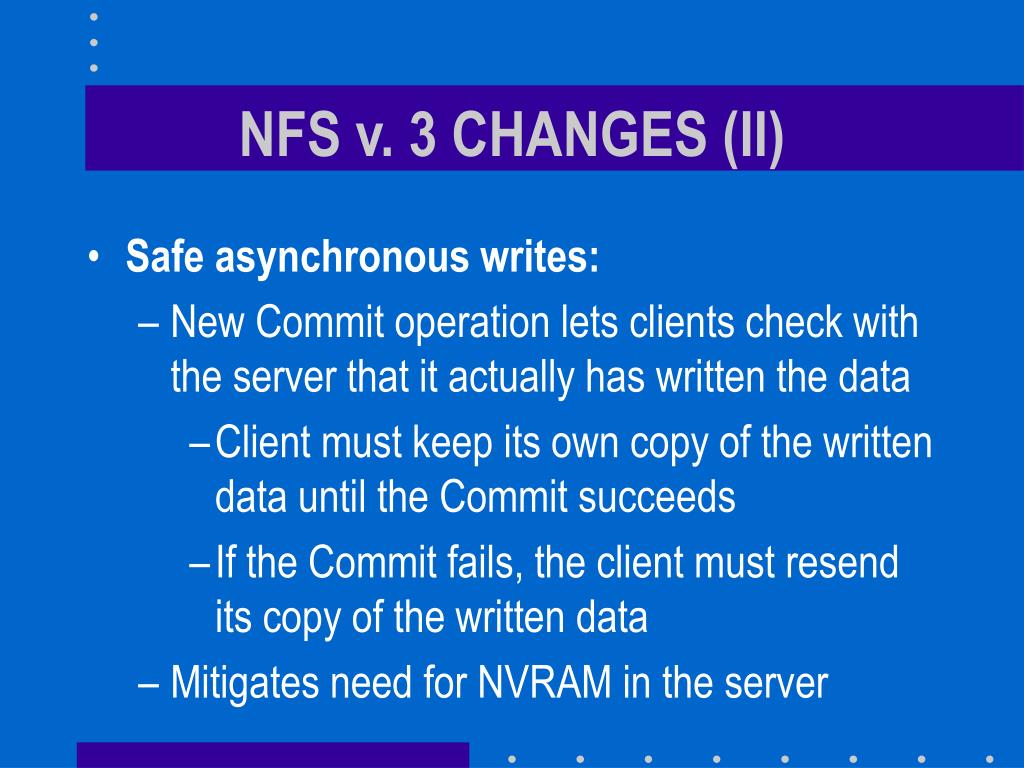 NFS v. 3 CHANGES (II)

• Safe asynchronous writes:
– New Commit operation lets clients check with the server that it actually has written the data
– Client must keep its own copy of the written data until the Commit succeeds
– If the Commit fails, the client must resend its copy of the written data
– Mitigates need for NVRAM in the server